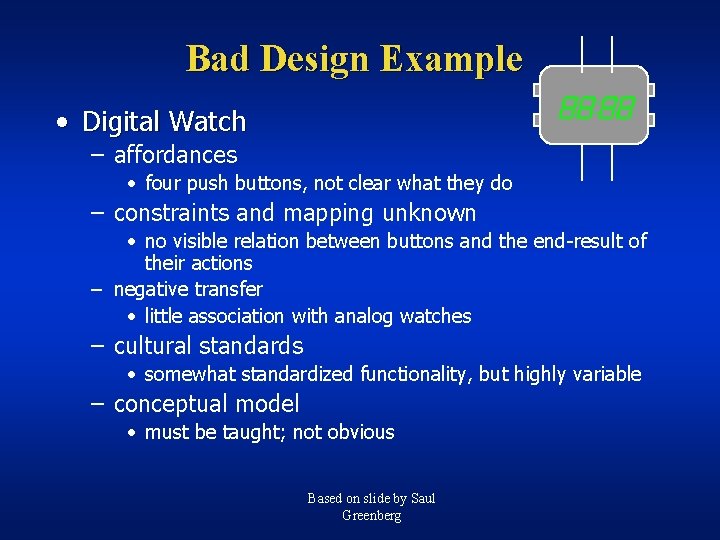 Bad Design Example

88:88

• Digital Watch
– affordances
• four push buttons, not clear what they do
– constraints and mapping unknown
• no visible relation between buttons and the end-result of their actions
– negative transfer
• little association with analog watches
– cultural standards
• somewhat standardized functionality, but highly variable
– conceptual model
• must be taught; not obvious

Based on slide by Saul Greenberg